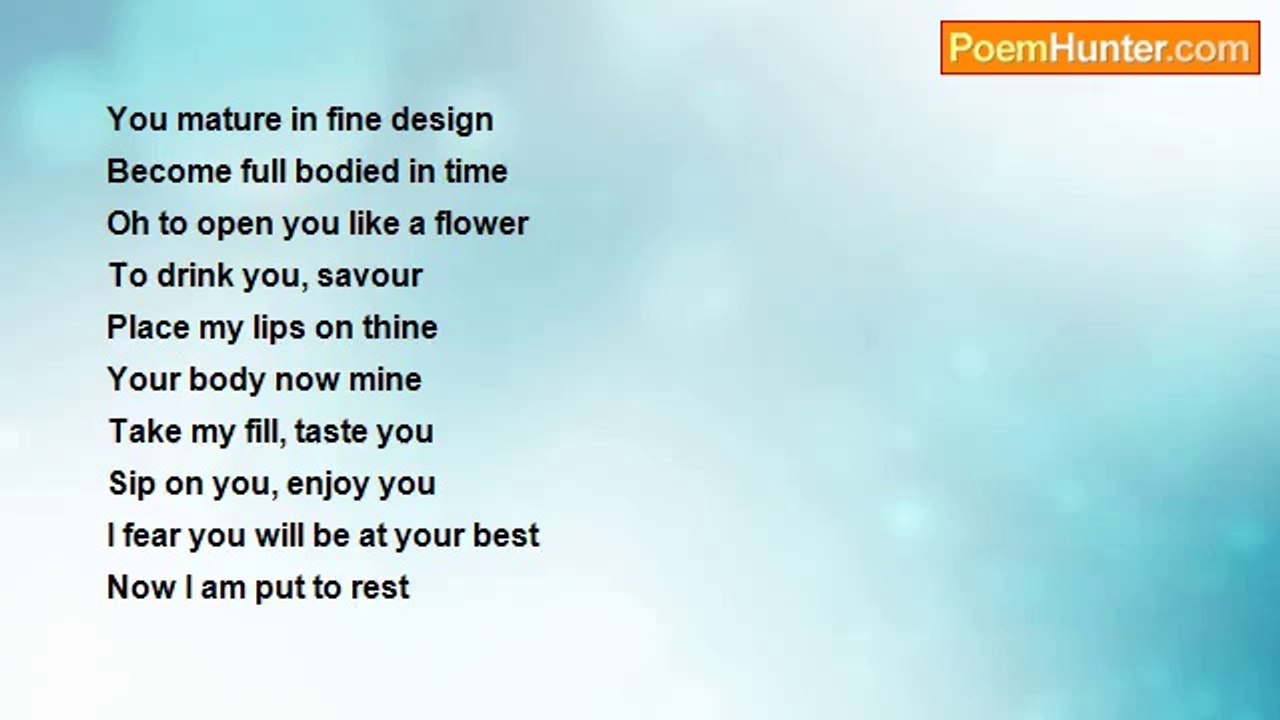 PoemHunter.com

You mature in fine design
Become full bodied in time
Oh to open you like a flower
To drink you, savour
Place my lips on thine
Your body now mine
Take my fill, taste you
Sip on you, enjoy you
I fear you will be at your best
Now I am put to rest